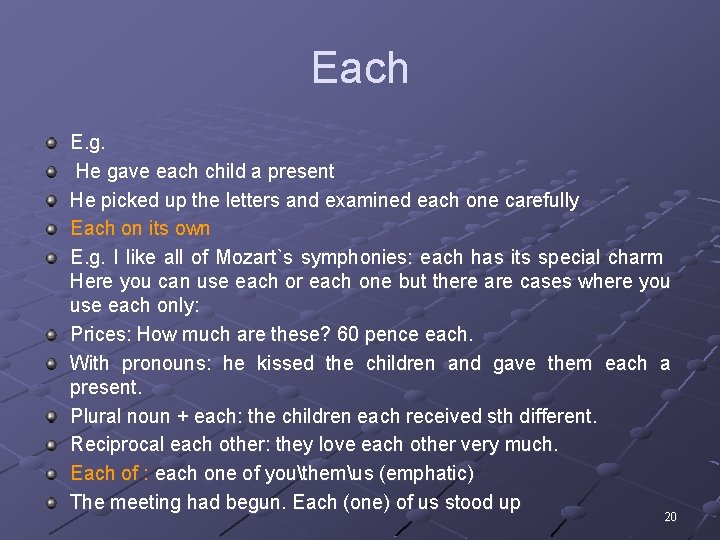 Each

E.g.

He gave each child a present

He picked up the letters and examined each one carefully

Each on its own

E.g. I like all of Mozart`s symphonies: each has its special charm Here you can use each or each one but there are cases where you use each only:

Prices: How much are these? 60 pence each.

With pronouns: he kissed the children and gave them each a present.

Plural noun + each: the children each received sth different.

Reciprocal each other: they love each other very much.

Each of : each one of you\them\us (emphatic)

The meeting had begun. Each (one) of us stood up

20